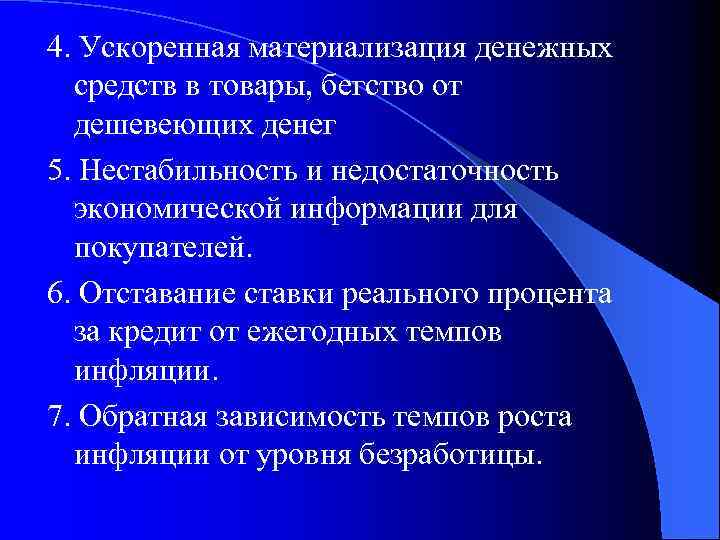 4. Ускоренная материализация денежных средств в товары, бегство от дешевеющих денег

5. Нестабильность и недостаточность экономической информации для покупателей.

6. Отставание ставки реального процента за кредит от ежегодных темпов инфляции.

7. Обратная зависимость темпов роста инфляции от уровня безработицы.